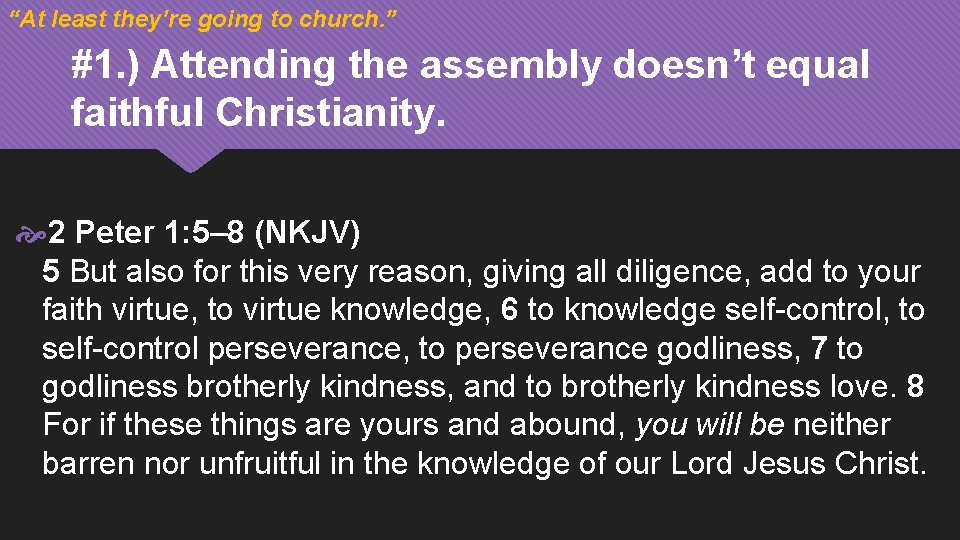 “At least they’re going to church.”

#1.) Attending the assembly doesn’t equal faithful Christianity.

2 Peter 1:5–8 (NKJV)
5 But also for this very reason, giving all diligence, add to your faith virtue, to virtue knowledge, 6 to knowledge self-control, to self-control perseverance, to perseverance godliness, 7 to godliness brotherly kindness, and to brotherly kindness love. 8 For if these things are yours and abound, you will be neither barren nor unfruitful in the knowledge of our Lord Jesus Christ.